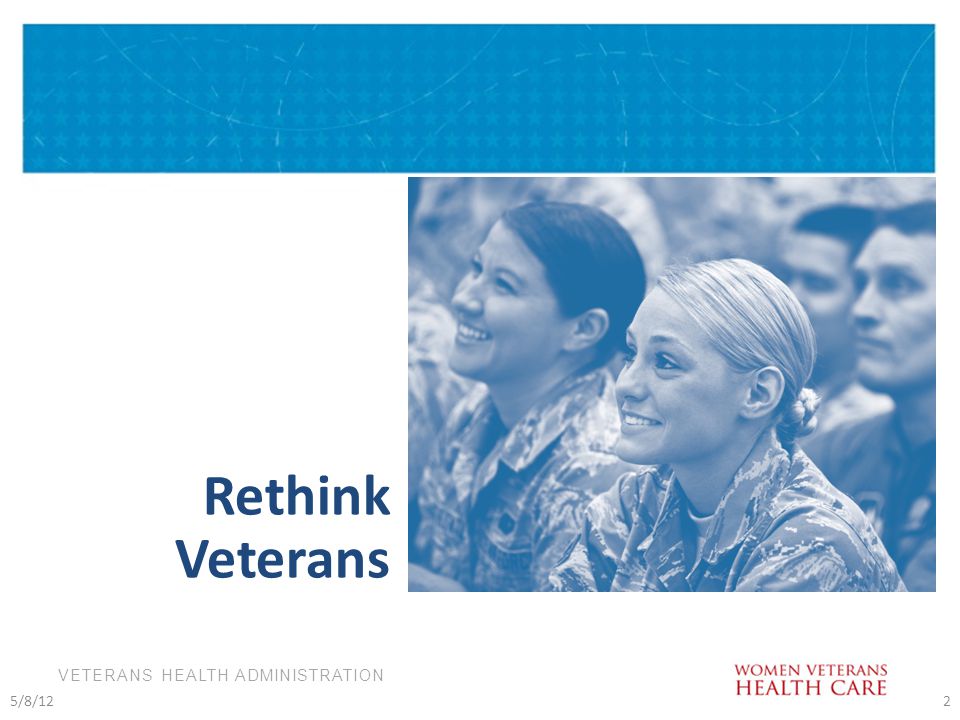 Rethink Veterans

VETERANS HEALTH ADMINISTRATION

WOMEN VETERANS
HEALTH CARE

5/8/12

2